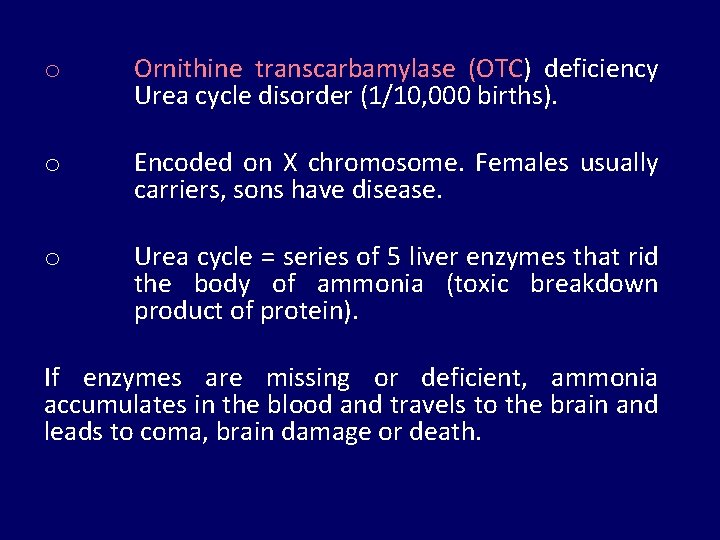 o Ornithine transcarbamylase (OTC) deficiency Urea cycle disorder (1/10,000 births).

o Encoded on X chromosome. Females usually carriers, sons have disease.

o Urea cycle = series of 5 liver enzymes that rid the body of ammonia (toxic breakdown product of protein).

If enzymes are missing or deficient, ammonia accumulates in the blood and travels to the brain and leads to coma, brain damage or death.